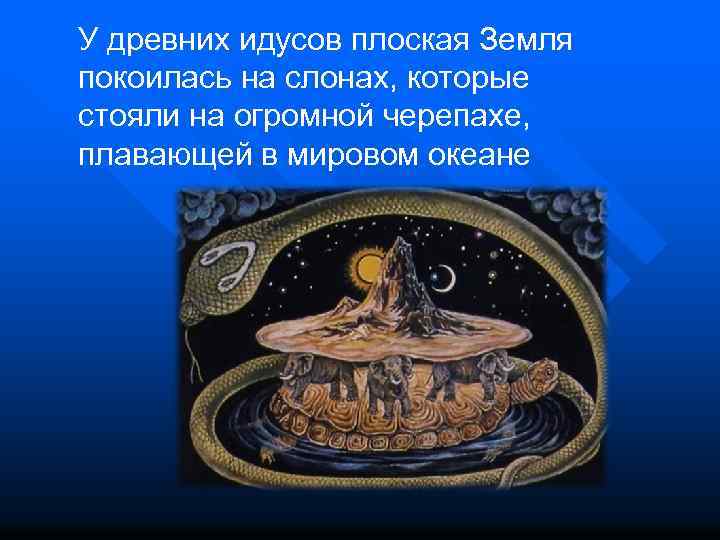 У древних идусов плоская Земля покоилась на слонах, которые стояли на огромной черепахе, плавающей в мировом океане